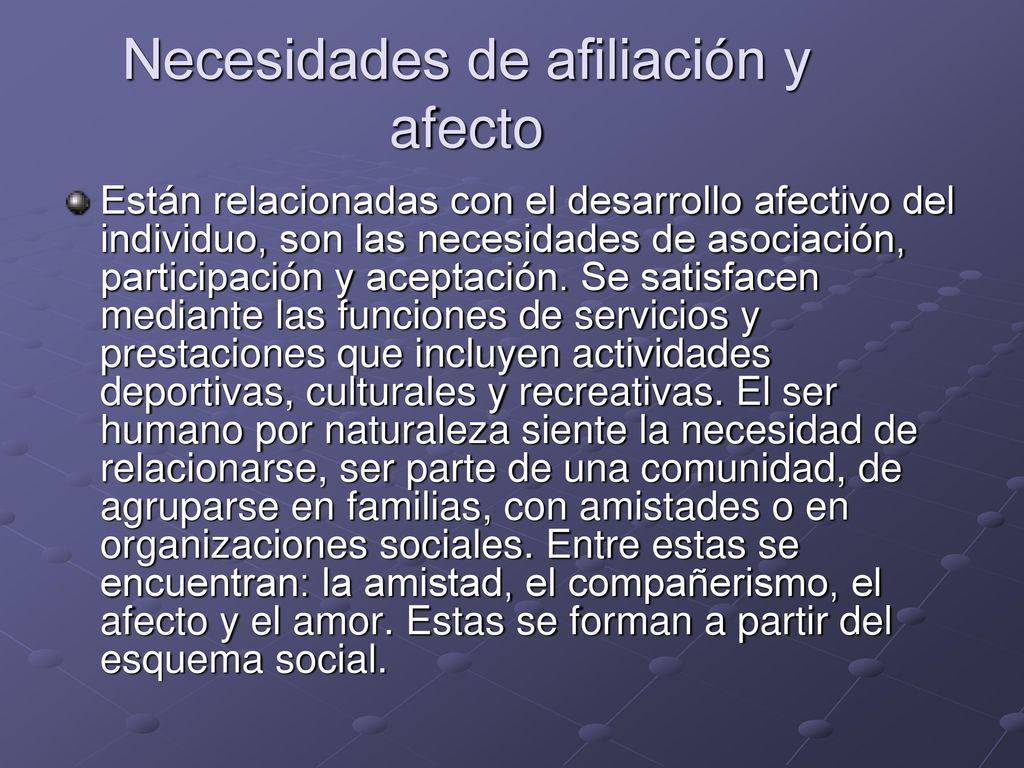 Necesidades de afiliación y afecto

Están relacionadas con el desarrollo afectivo del individuo, son las necesidades de asociación, participación y aceptación. Se satisfacen mediante las funciones de servicios y prestaciones que incluyen actividades deportivas, culturales y recreativas. El ser humano por naturaleza siente la necesidad de relacionarse, ser parte de una comunidad, de agruparse en familias, con amistades o en organizaciones sociales. Entre estas se encuentran: la amistad, el compañerismo, el afecto y el amor. Estas se forman a partir del esquema social.